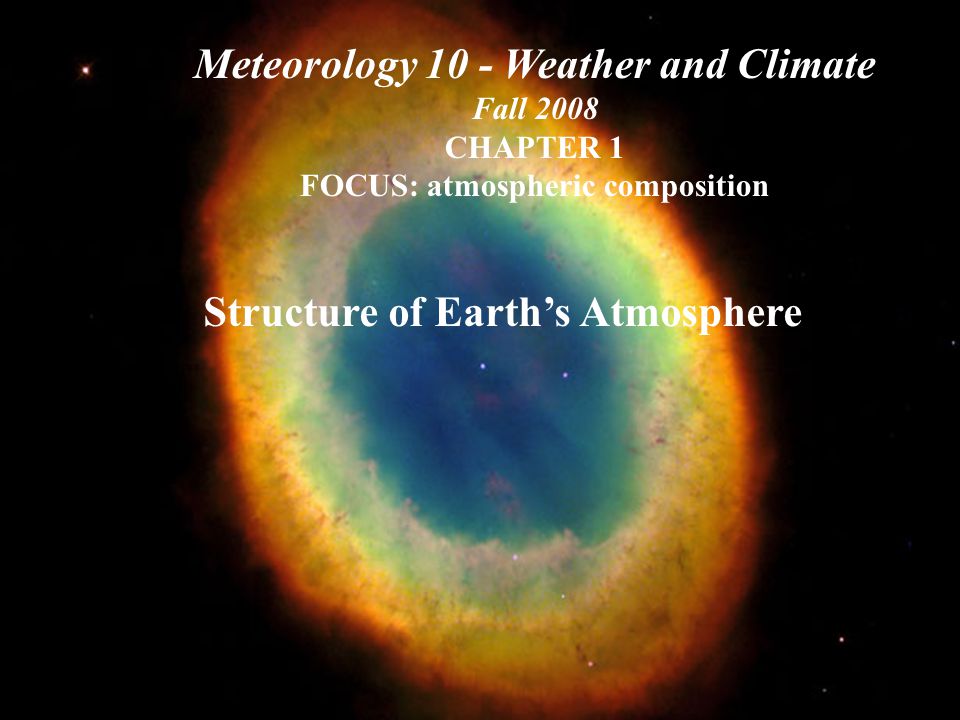 Meteorology 10 - Weather and Climate
Fall 2008
CHAPTER 1
FOCUS: atmospheric composition

Structure of Earth's Atmosphere